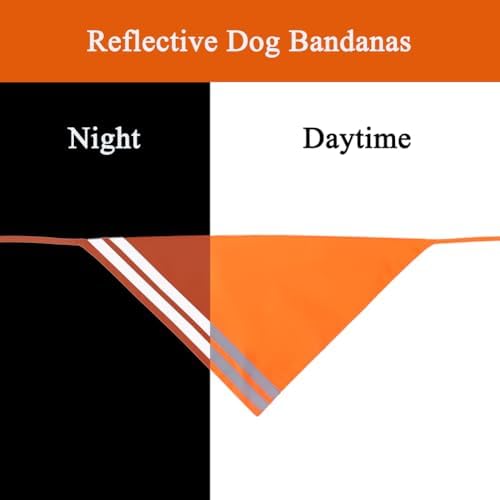 Reflective Dog Bandanas

Night

Daytime